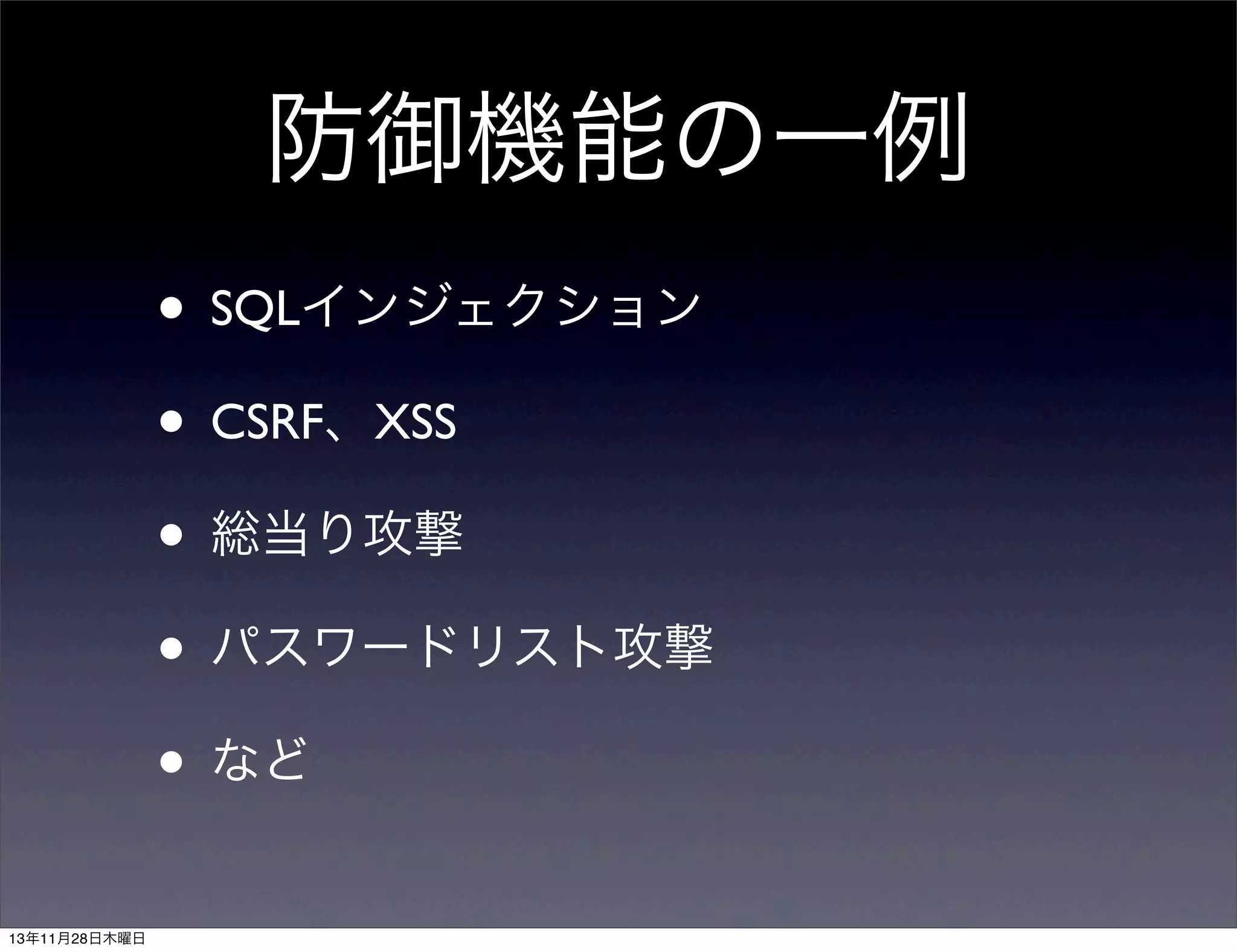 防御機能の一例

• SQLインジェクション

• CSRF、XSS

• 総当り攻撃

• パスワードリスト攻撃

• など

13年11月28日木曜日